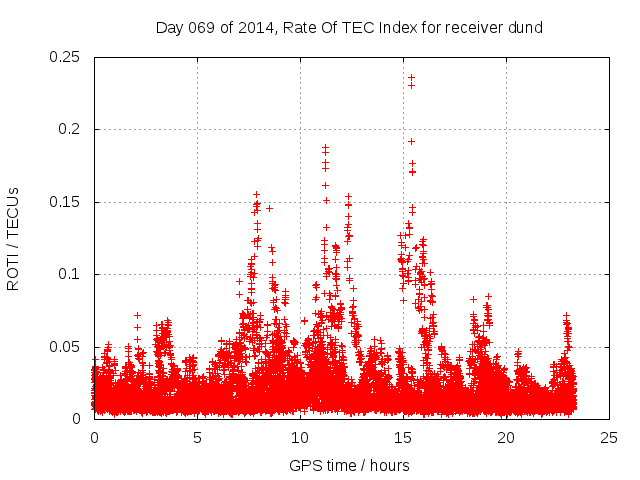 Day 069 of 2014, Rate Of TEC Index for receiver dund

ROTI / TECUs

0.25
0.2
0.15
0.1
0.05
0

0
5
10
15
20
25

GPS time / hours